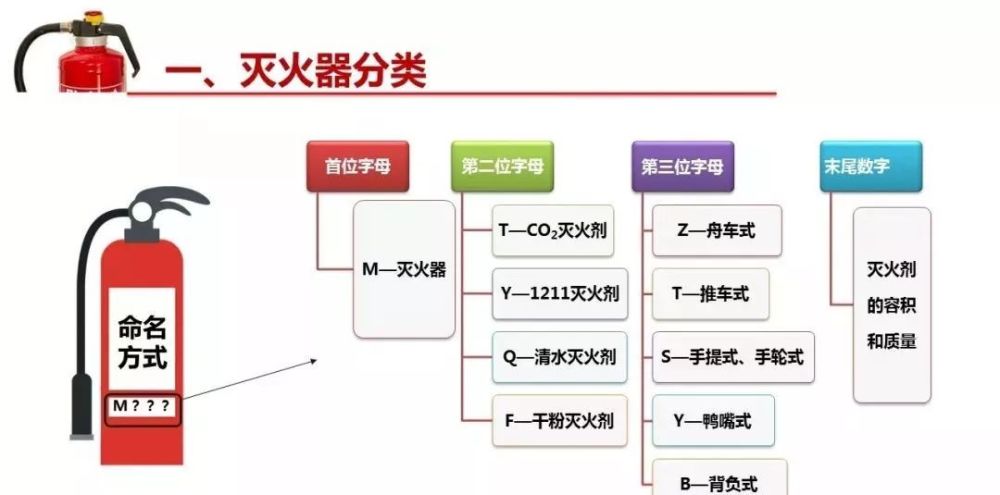 一、灭火器分类

命名方式

M？？？

首位字母

M—灭火器

第二位字母

T—$CO_2$灭火剂

Y—1211灭火剂

Q—清水灭火剂

F—干粉灭火剂

第三位字母

Z—舟车式

T—推车式

S—手提式、手轮式

Y—鸭嘴式

B—背负式

末尾数字

灭火剂的容积和质量